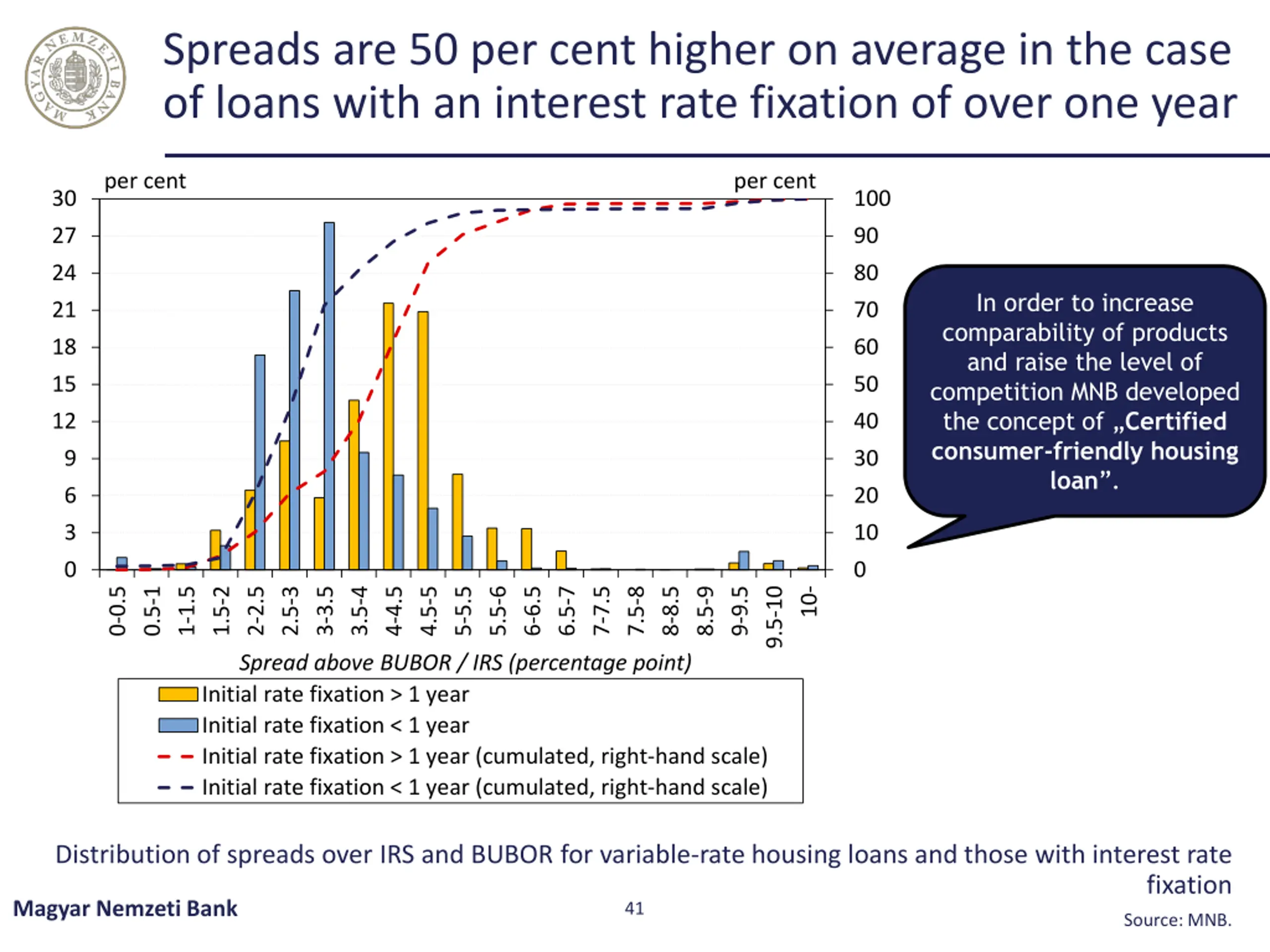 MAGYAR NEMZETI BANK

Spreads are 50 per cent higher on average in the case of loans with an interest rate fixation of over one year

per cent

per cent

30
27
24
21
18
15
12
9
6
3
0

100
90
80
70
60
50
40
30
20
10
0

0-0.5
0.5-1
1-1.5
1.5-2
2-2.5
2.5-3
3-3.5
3.5-4
4-4.5
4.5-5
5-5.5
5.5-6
6-6.5
6.5-7
7-7.5
7.5-8
8-8.5
8.5-9
9-9.5
9.5-10
10-

Spread above BUBOR / IRS (percentage point)

Initial rate fixation > 1 year
Initial rate fixation < 1 year
Initial rate fixation > 1 year (cumulated, right-hand scale)
Initial rate fixation < 1 year (cumulated, right-hand scale)

In order to increase comparability of products and raise the level of competition MNB developed the concept of „Certified consumer-friendly housing loan”.

Distribution of spreads over IRS and BUBOR for variable-rate housing loans and those with interest rate fixation

Magyar Nemzeti Bank

41

Source: MNB.